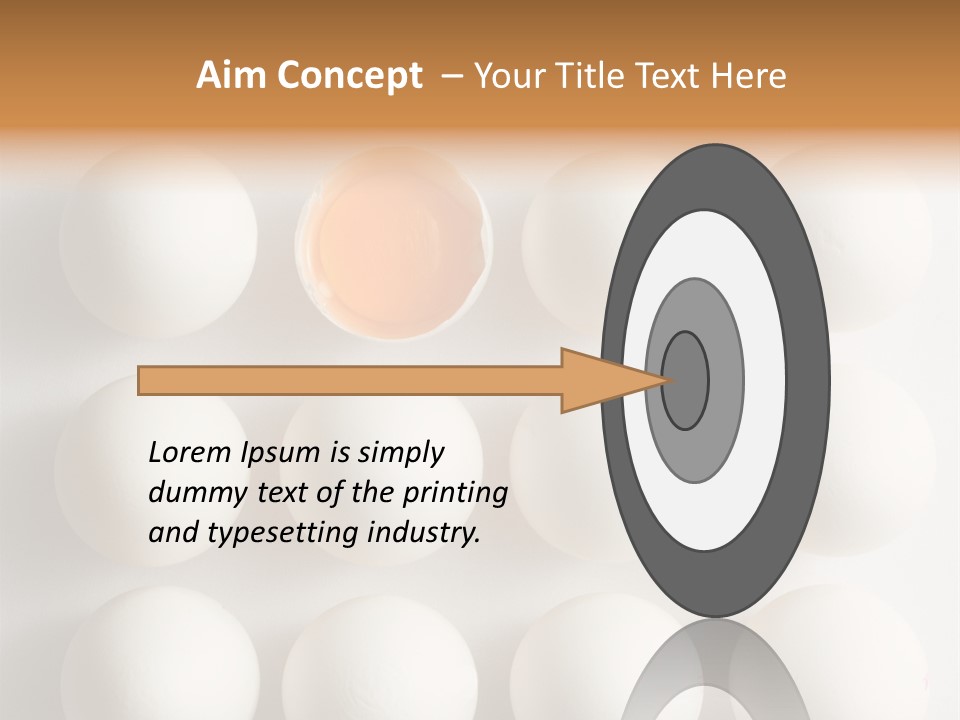 Aim Concept – Your Title Text Here

Lorem Ipsum is simply dummy text of the printing and typesetting industry.